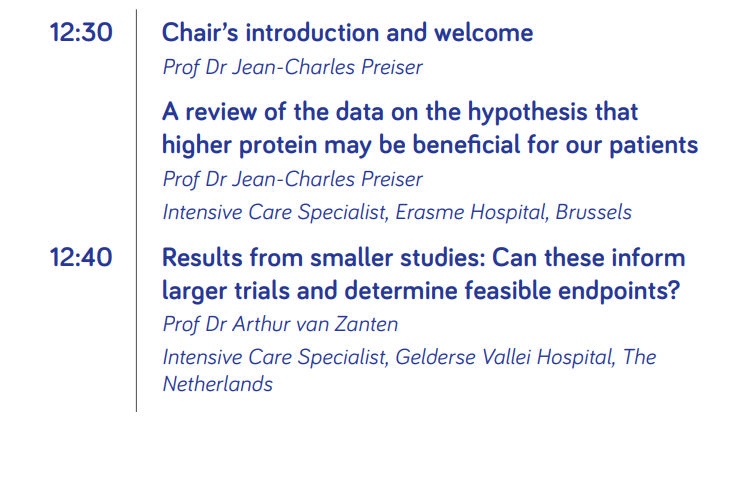 12:30

Chair's introduction and welcome

Prof Dr Jean-Charles Preiser

A review of the data on the hypothesis that higher protein may be beneficial for our patients

Prof Dr Jean-Charles Preiser

Intensive Care Specialist, Erasme Hospital, Brussels

12:40

Results from smaller studies: Can these inform larger trials and determine feasible endpoints?

Prof Dr Arthur van Zanten

Intensive Care Specialist, Gelderse Vallei Hospital, The Netherlands